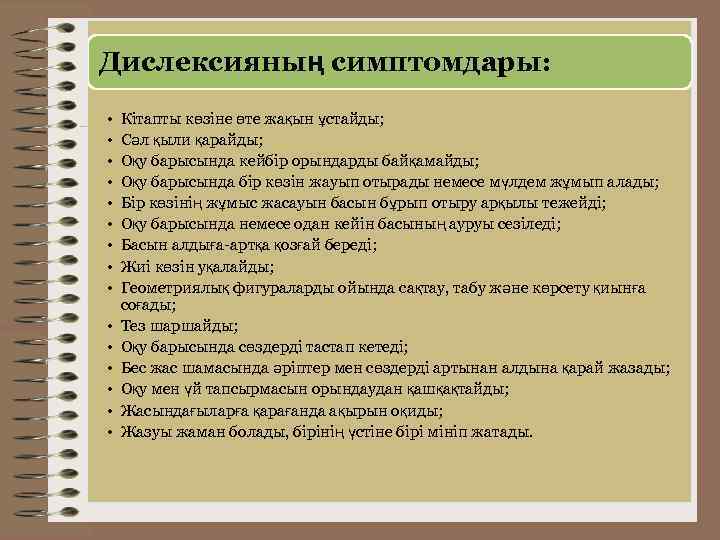 Дислексияның симптомдары:

• Кітапты көзіне өте жақын ұстайды;
• Сәл қыли қарайды;
• Оқу барысында кейбір орындарды байқамайды;
• Оқу барысында бір көзін жауып отырады немесе мүлдем жұмып алады;
• Бір көзінің жұмыс жасауын басын бұрып отыру арқылы тежейді;
• Оқу барысында немесе одан кейін басының ауруы сезіледі;
• Басын алдыға-артқа қозғай береді;
• Жиі көзін уқалайды;
• Геометриялық фигураларды ойында сақтау, табу және көрсету қиынға соғады;
• Тез шаршайды;
• Оқу барысында сөздерді тастап кетеді;
• Бес жас шамасында әріптер мен сөздерді артынан алдына қарай жазады;
• Оқу мен үй тапсырмасын орындаудан қашқақтайды;
• Жасындағыларға қарағанда ақырын оқиды;
• Жазуы жаман болады, бірінің үстіне бірі мініп жатады.